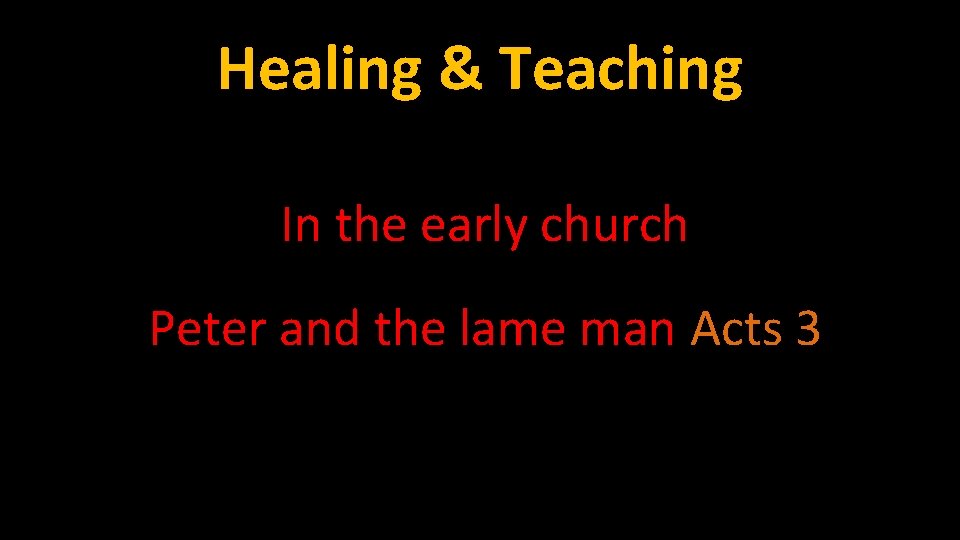 Healing & Teaching

In the early church

Peter and the lame man Acts 3